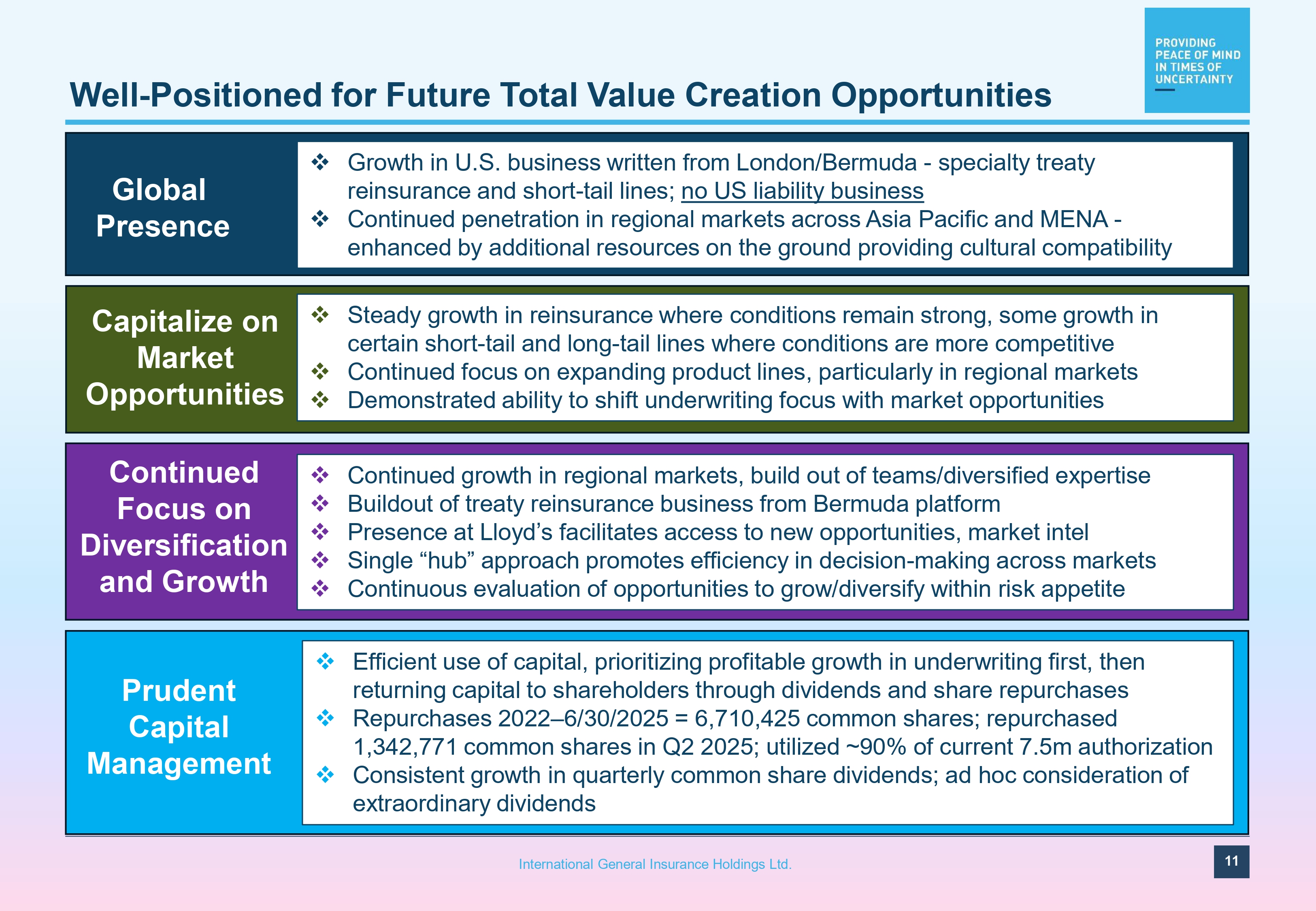 PROVIDING PEACE OF MIND IN TIMES OF UNCERTAINTY

Well-Positioned for Future Total Value Creation Opportunities

Global Presence

❖ Growth in U.S. business written from London/Bermuda - specialty treaty reinsurance and short-tail lines; no US liability business
❖ Continued penetration in regional markets across Asia Pacific and MENA - enhanced by additional resources on the ground providing cultural compatibility

Capitalize on Market Opportunities

❖ Steady growth in reinsurance where conditions remain strong, some growth in certain short-tail and long-tail lines where conditions are more competitive
❖ Continued focus on expanding product lines, particularly in regional markets
❖ Demonstrated ability to shift underwriting focus with market opportunities

Continued Focus on Diversification and Growth

❖ Continued growth in regional markets, build out of teams/diversified expertise
❖ Buildout of treaty reinsurance business from Bermuda platform
❖ Presence at Lloyd's facilitates access to new opportunities, market intel
❖ Single "hub" approach promotes efficiency in decision-making across markets
❖ Continuous evaluation of opportunities to grow/diversify within risk appetite

Prudent Capital Management

❖ Efficient use of capital, prioritizing profitable growth in underwriting first, then returning capital to shareholders through dividends and share repurchases
❖ Repurchases 2022–6/30/2025 = 6,710,425 common shares; repurchased 1,342,771 common shares in Q2 2025; utilized ~90% of current 7.5m authorization
❖ Consistent growth in quarterly common share dividends; ad hoc consideration of extraordinary dividends

International General Insurance Holdings Ltd.

11